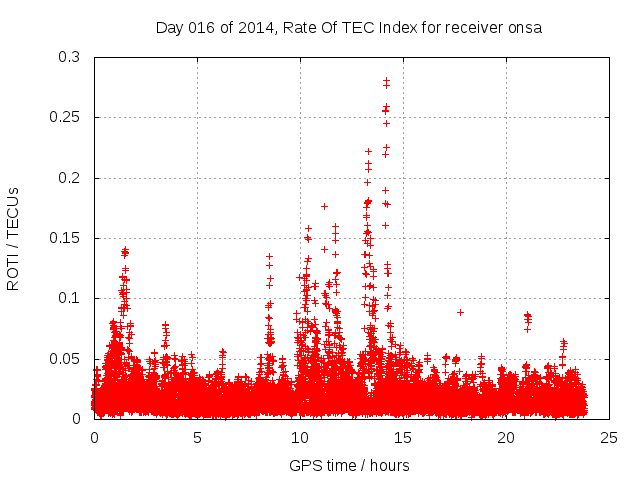 Day 016 of 2014, Rate Of TEC Index for receiver onsa

ROTI / TECUs

0.3
0.25
0.2
0.15
0.1
0.05
0

0
5
10
15
20
25

GPS time / hours